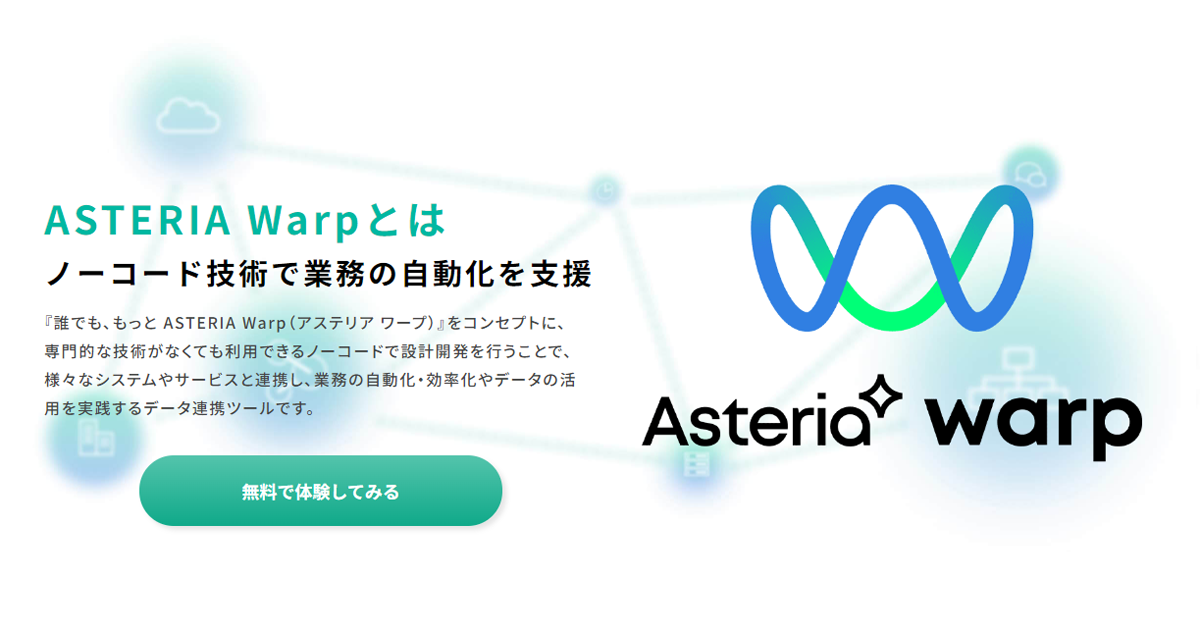 ASTERIA Warpとは

ノーコード技術で業務の自動化を支援

『誰でも、もっと ASTERIA Warp（アステリア ワープ）』をコンセプトに、専門的な技術がなくても利用できるノーコードで設計開発を行うことで、様々なシステムやサービスと連携し、業務の自動化・効率化やデータの活用を実践するデータ連携ツールです。

無料で体験してみる

Asteria warp